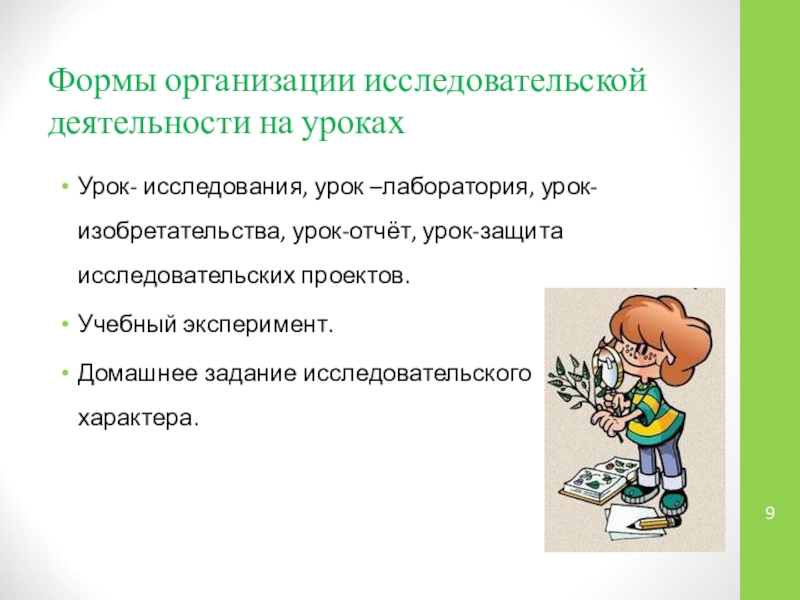 Формы организации исследовательской деятельности на уроках

• Урок- исследования, урок –лаборатория, урок-изобретательства, урок-отчёт, урок-защита исследовательских проектов.
• Учебный эксперимент.
• Домашнее задание исследовательского характера.

9